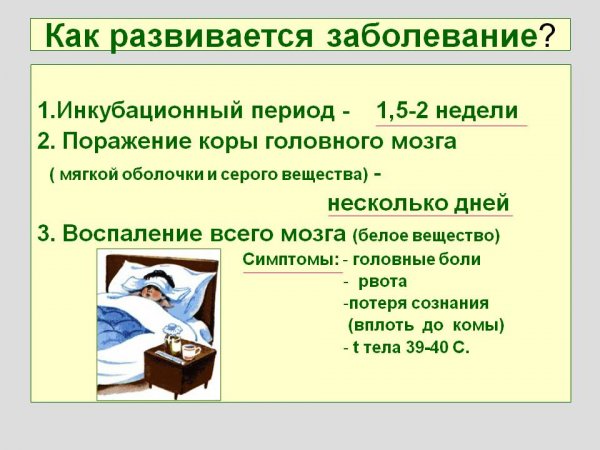 Как развивается заболевание?

1.Инкубационный период - 1,5-2 недели

2. Поражение коры головного мозга ( мягкой оболочки и серого вещества) - несколько дней

3. Воспаление всего мозга (белое вещество)

Симптомы: - головные боли
- рвота
-потеря сознания (вплоть до комы)
- t тела 39-40 С.